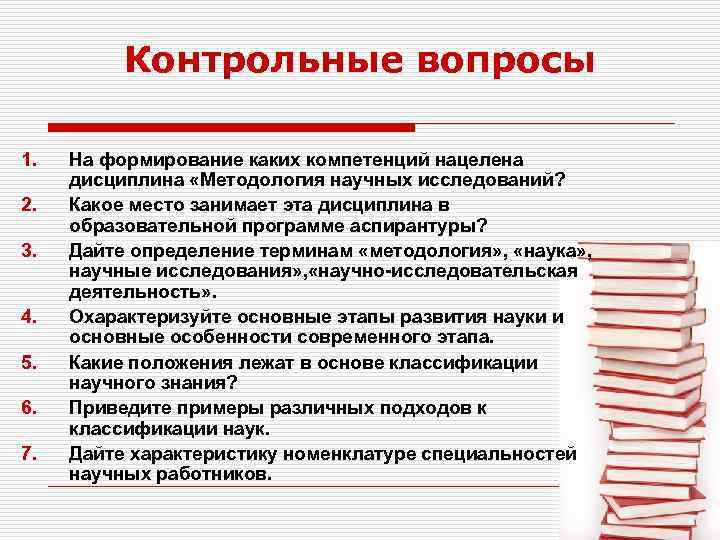 Контрольные вопросы

1. На формирование каких компетенций нацелена дисциплина «Методология научных исследований?
2. Какое место занимает эта дисциплина в образовательной программе аспирантуры?
3. Дайте определение терминам «методология», «наука», научные исследования»,«научно-исследовательская деятельность».
4. Охарактеризуйте основные этапы развития науки и основные особенности современного этапа.
5. Какие положения лежат в основе классификации научного знания?
6. Приведите примеры различных подходов к классификации наук.
7. Дайте характеристику номенклатуре специальностей научных работников.